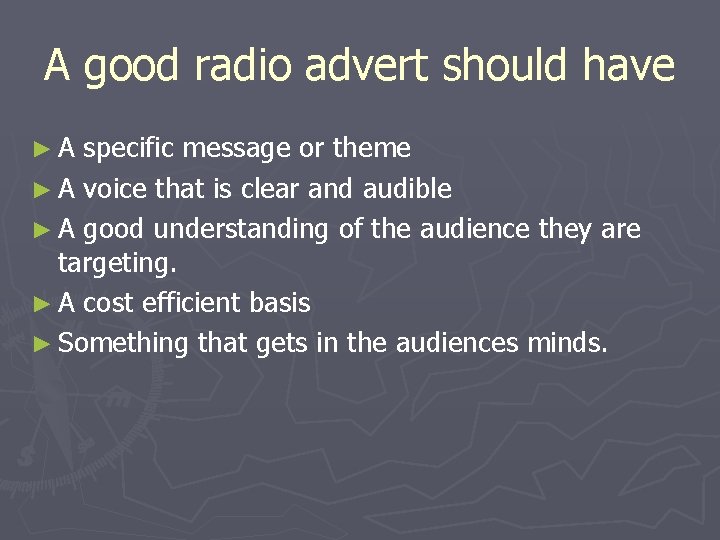 A good radio advert should have

► A specific message or theme
► A voice that is clear and audible
► A good understanding of the audience they are targeting.
► A cost efficient basis
► Something that gets in the audiences minds.